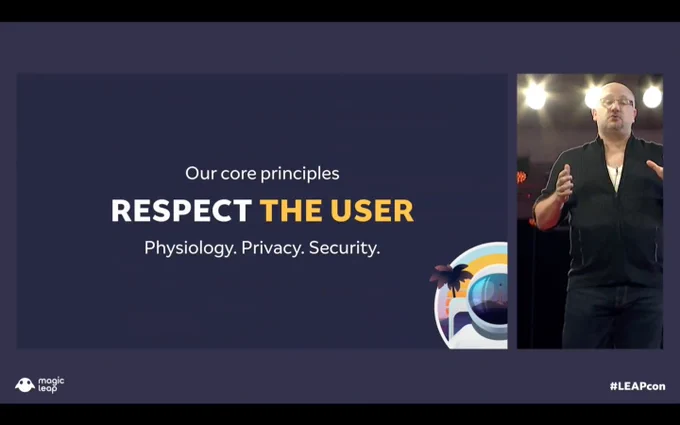 Our core principles

RESPECT THE USER

Physiology. Privacy. Security.

magic leap

#LEAPcon